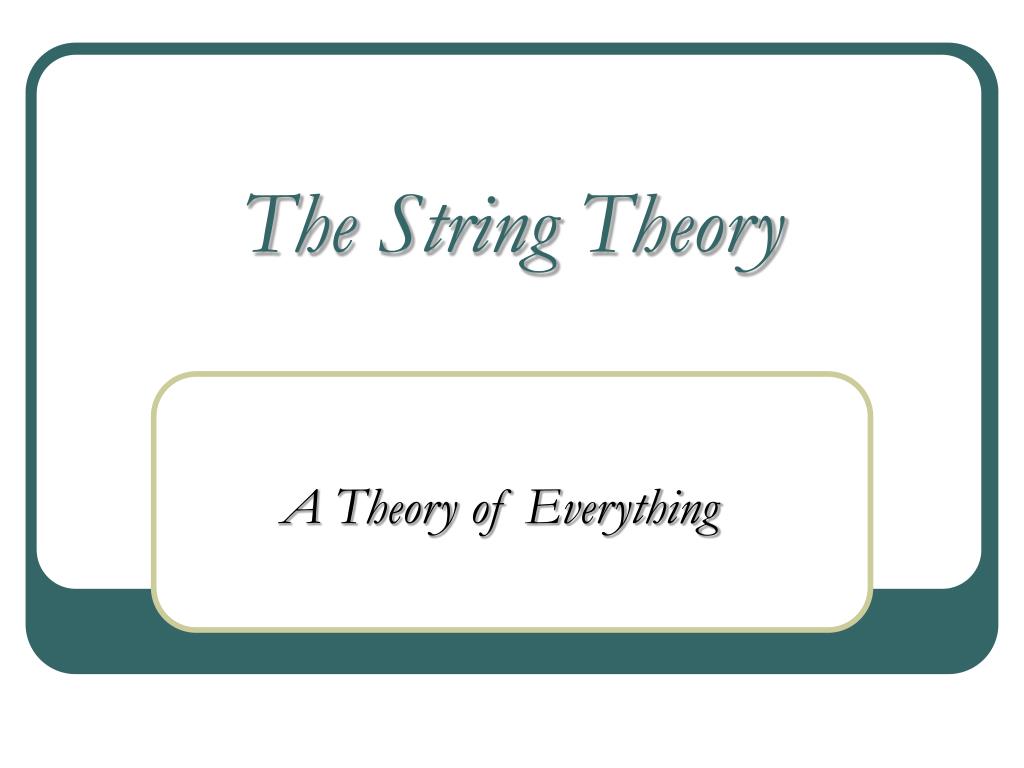 The String Theory

A Theory of Everything